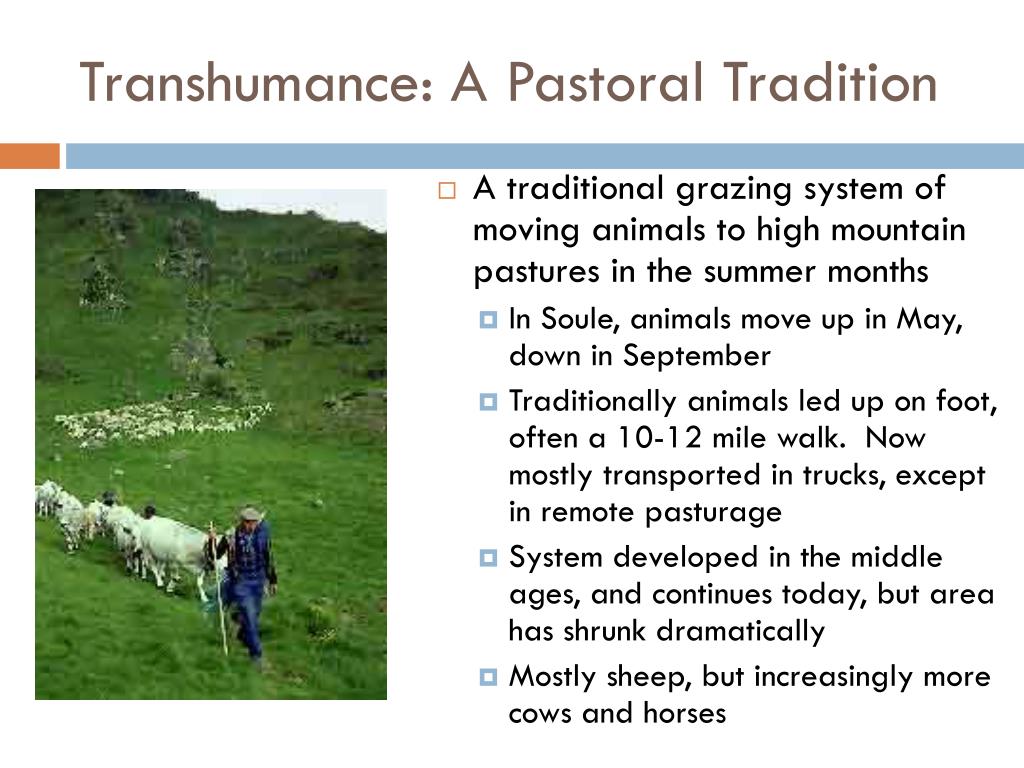 Transhumance: A Pastoral Tradition

A traditional grazing system of moving animals to high mountain pastures in the summer months

In Soule, animals move up in May, down in September

Traditionally animals led up on foot, often a 10-12 mile walk. Now mostly transported in trucks, except in remote pasturage

System developed in the middle ages, and continues today, but area has shrunk dramatically

Mostly sheep, but increasingly more cows and horses